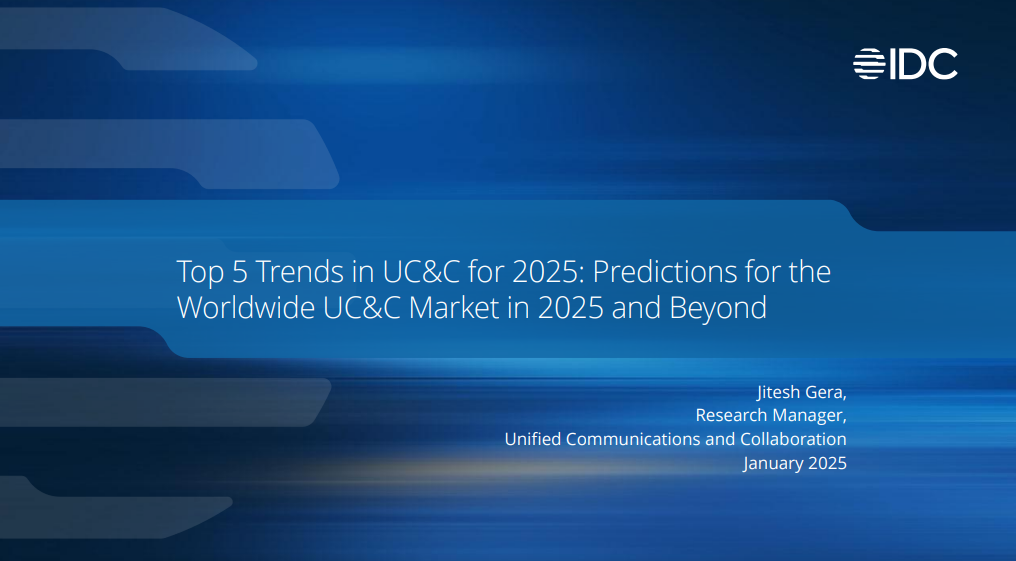 IDC

Top 5 Trends in UC&C for 2025: Predictions for the Worldwide UC&C Market in 2025 and Beyond

Jitesh Gera,
Research Manager,
Unified Communications and Collaboration
January 2025